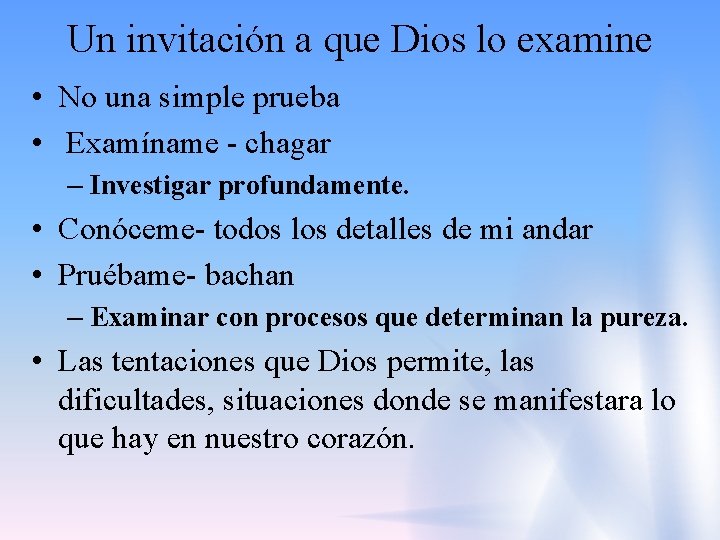 Un invitación a que Dios lo examine

• No una simple prueba
• Examíname - chagar
– Investigar profundamente.
• Conóceme- todos los detalles de mi andar
• Pruébame- bachan
– Examinar con procesos que determinan la pureza.
• Las tentaciones que Dios permite, las dificultades, situaciones donde se manifestara lo que hay en nuestro corazón.